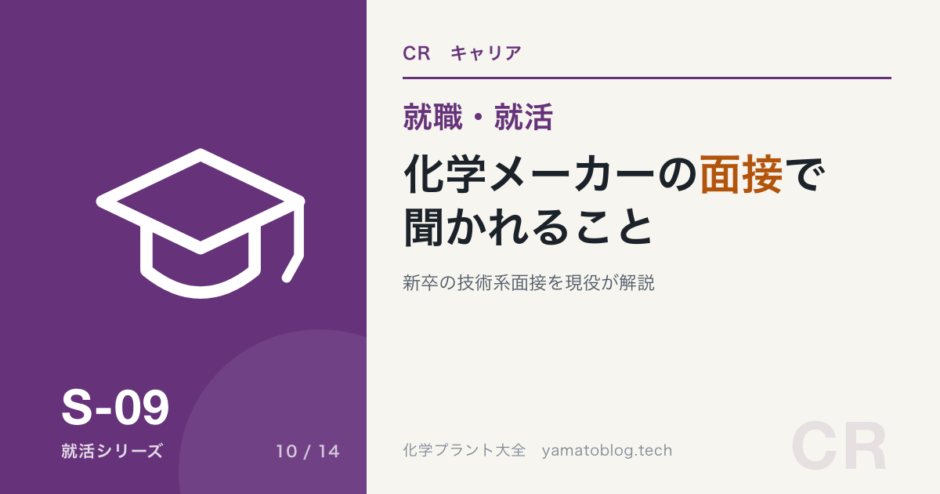 S-09
就活シリーズ
10 / 14

CR キャリア

就職・就活

化学メーカーの面接で聞かれること

新卒の技術系面接を現役が解説

化学プラント大全 yamatoblog.tech

CR